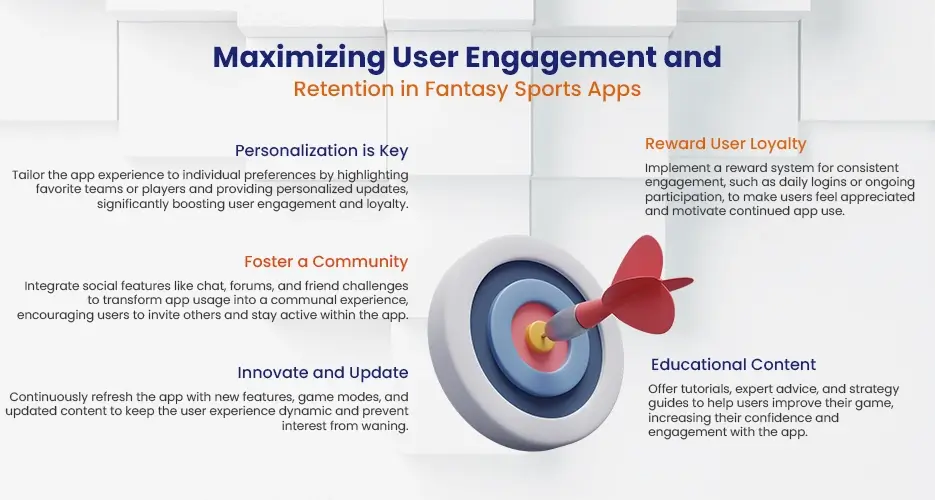 Maximizing User Engagement and
Retention in Fantasy Sports Apps

Personalization is Key
Tailor the app experience to individual preferences by highlighting favorite teams or players and providing personalized updates, significantly boosting user engagement and loyalty.

Foster a Community
Integrate social features like chat, forums, and friend challenges to transform app usage into a communal experience, encouraging users to invite others and stay active within the app.

Innovate and Update
Continuously refresh the app with new features, game modes, and updated content to keep the user experience dynamic and prevent interest from waning.

Reward User Loyalty
Implement a reward system for consistent engagement, such as daily logins or ongoing participation, to make users feel appreciated and motivate continued app use.

Educational Content
Offer tutorials, expert advice, and strategy guides to help users improve their game, increasing their confidence and engagement with the app.